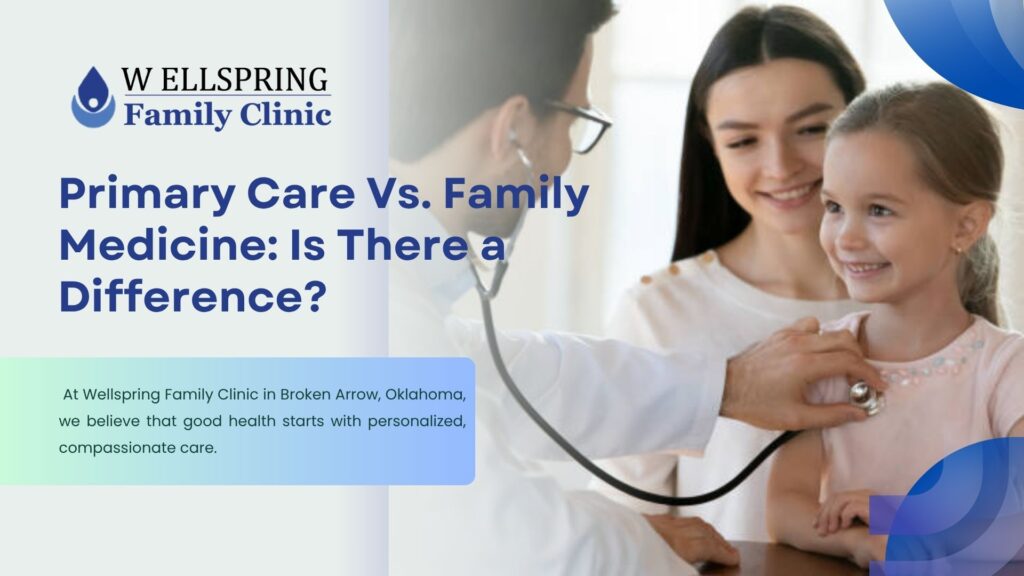 W ELLSPRING
Family Clinic

Primary Care Vs. Family Medicine: Is There a Difference?

At Wellspring Family Clinic in Broken Arrow, Oklahoma, we believe that good health starts with personalized, compassionate care.